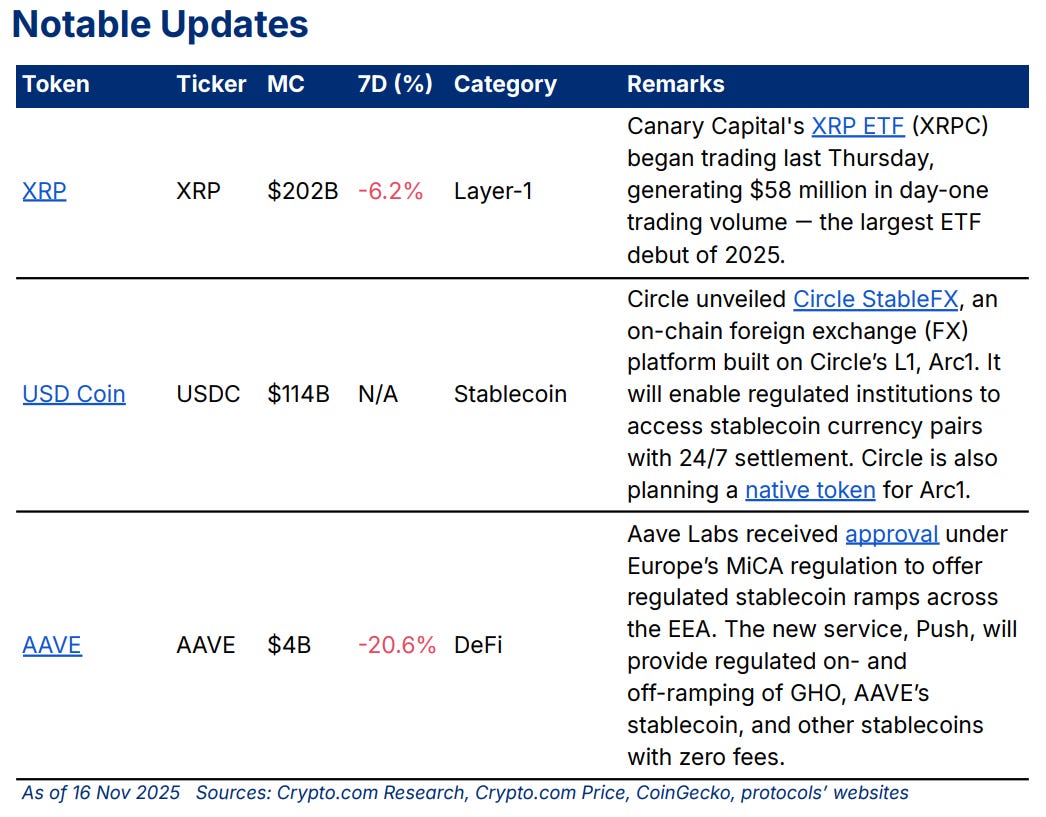 Notable Updates

| Token | Ticker | MC | 7D (%) | Category | Remarks |
|---|---|---|---|---|---|
| XRP | XRP | \$202B | -6.2% | Layer-1 | Canary Capital's XRP ETF (XRPC) began trading last Thursday, generating \$58 million in day-one trading volume — the largest ETF debut of 2025. |
| USD Coin | USDC | \$114B | N/A | Stablecoin | Circle unveiled Circle StableFX, an on-chain foreign exchange (FX) platform built on Circle's L1, Arc1. It will enable regulated institutions to access stablecoin currency pairs with 24/7 settlement. Circle is also planning a native token for Arc1. |
| AAVE | AAVE | \$4B | -20.6% | DeFi | Aave Labs received approval under Europe's MiCA regulation to offer regulated stablecoin ramps across the EEA. The new service, Push, will provide regulated on- and off-ramping of GHO, AAVE's stablecoin, and other stablecoins with zero fees. |

As of 16 Nov 2025 Sources: Crypto.com Research, Crypto.com Price, CoinGecko, protocols' websites